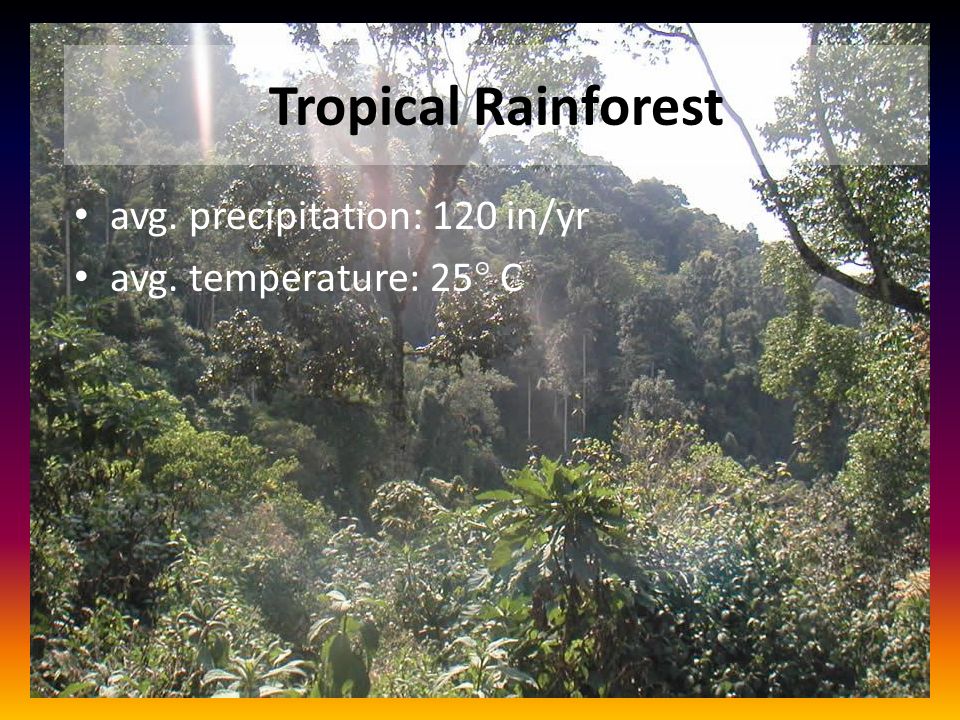 Tropical Rainforest

• avg. precipitation: 120 in/yr
• avg. temperature: 25° C